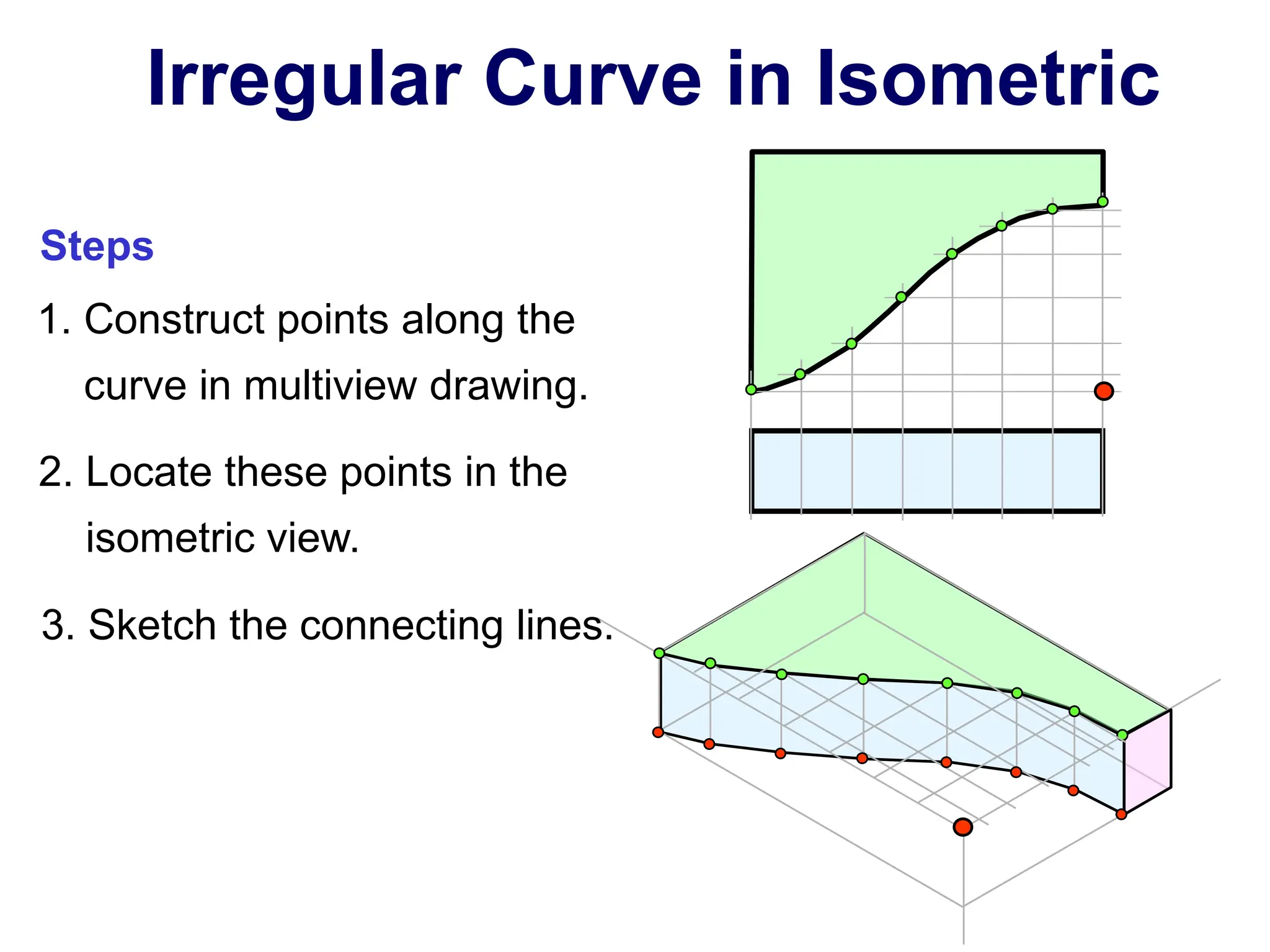 Irregular Curve in Isometric

Steps

1. Construct points along the curve in multiview drawing.

2. Locate these points in the isometric view.

3. Sketch the connecting lines.